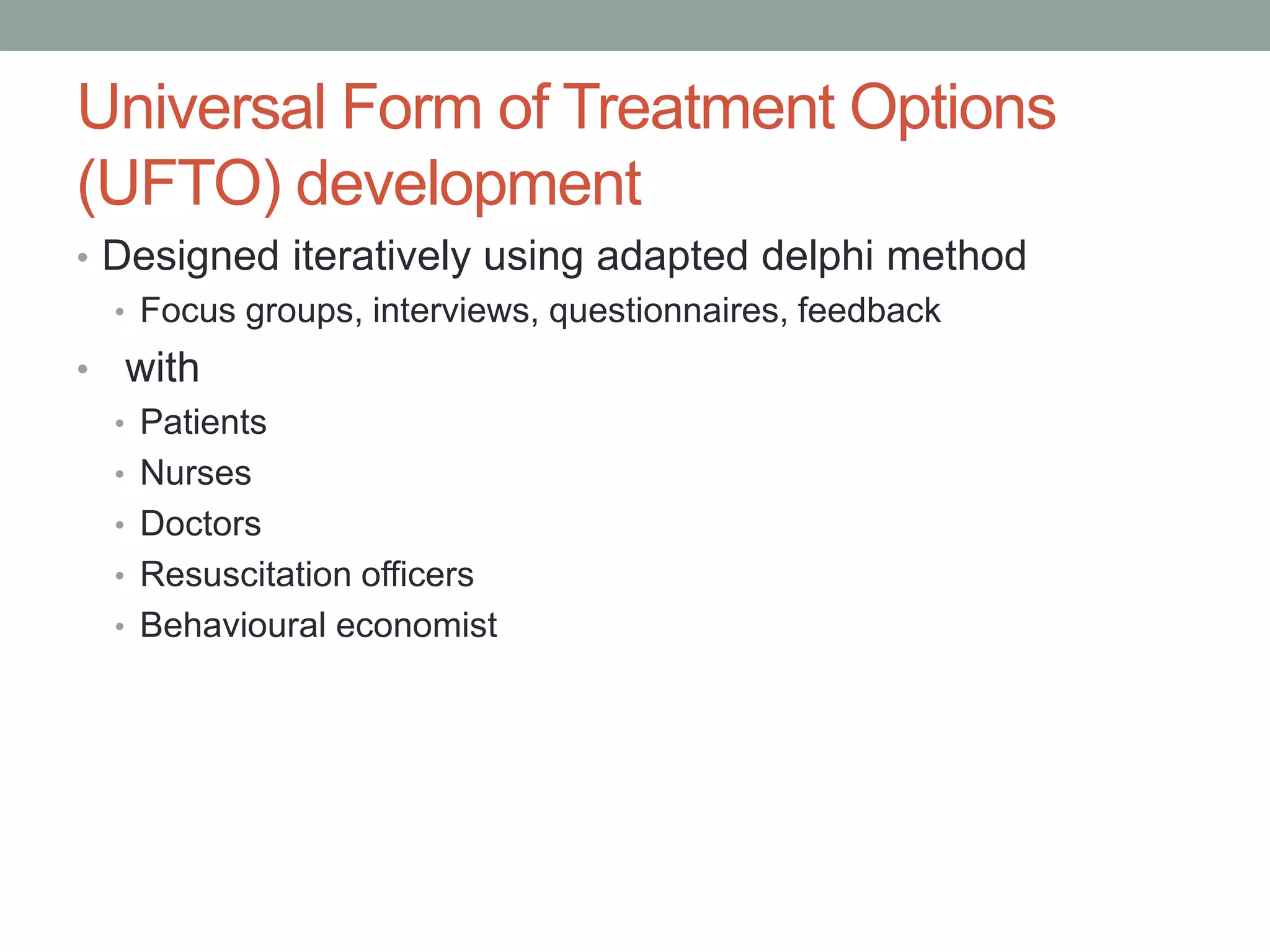 Universal Form of Treatment Options (UFTO) development

• Designed iteratively using adapted delphi method
  • Focus groups, interviews, questionnaires, feedback
• with
  • Patients
  • Nurses
  • Doctors
  • Resuscitation officers
  • Behavioural economist